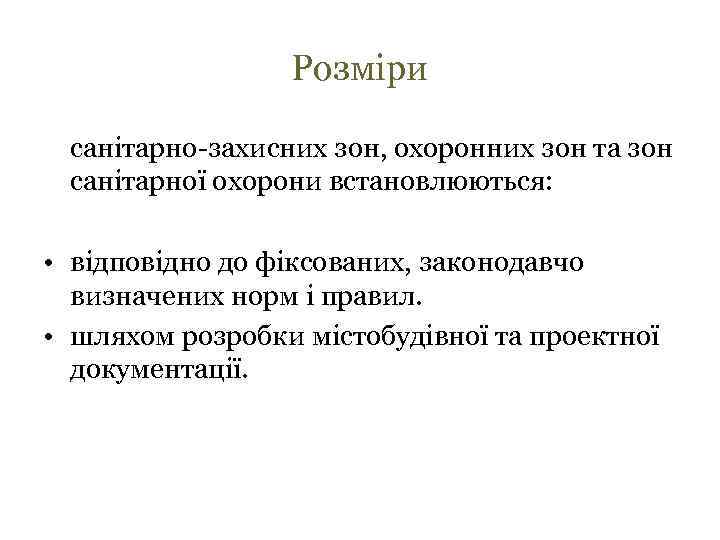 Розміри

санітарно-захисних зон, охоронних зон та зон санітарної охорони встановлюються:

• відповідно до фіксованих, законодавчо визначених норм і правил.
• шляхом розробки містобудівної та проектної документації.